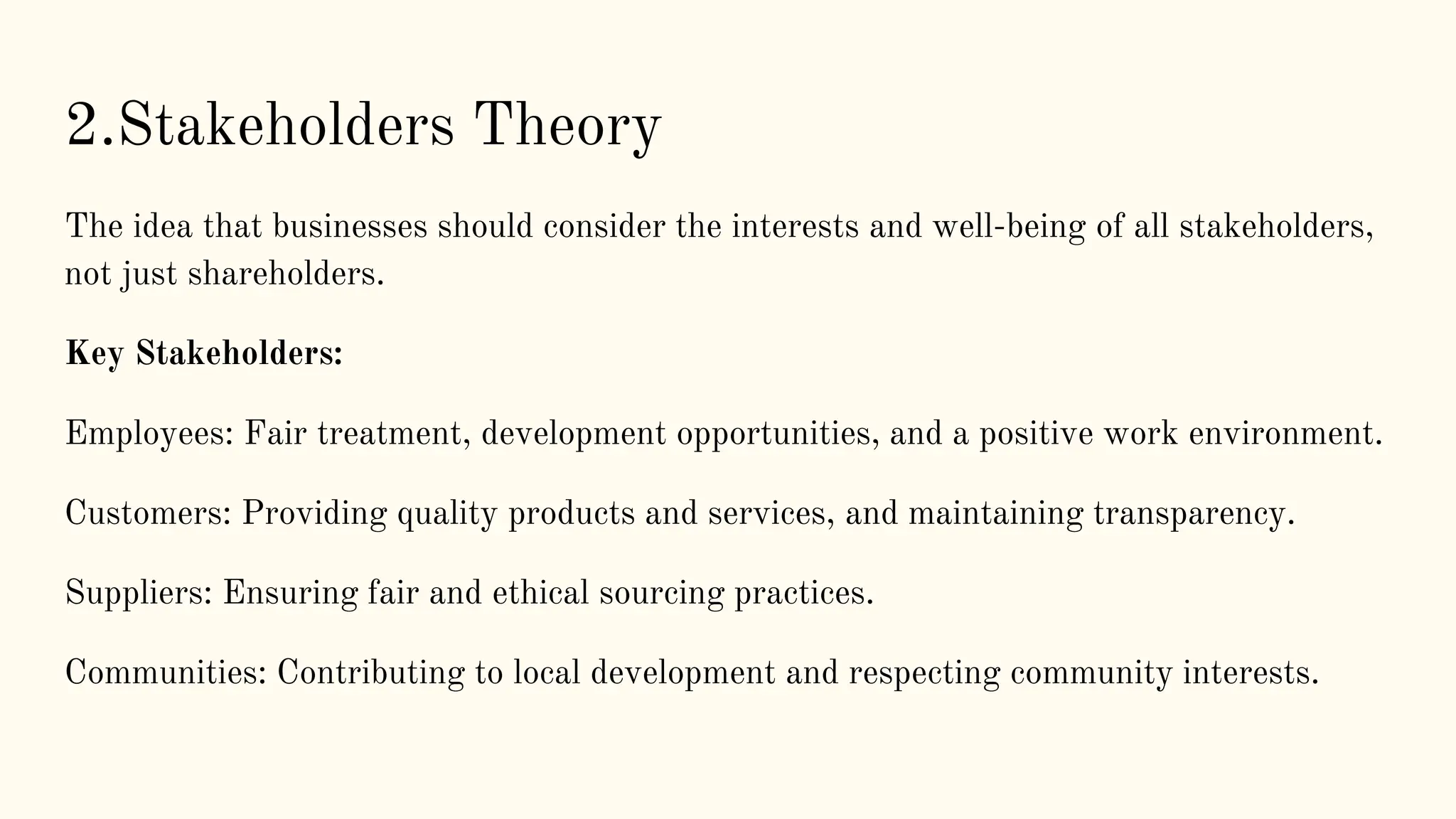 2.Stakeholders Theory

The idea that businesses should consider the interests and well-being of all stakeholders, not just shareholders.

Key Stakeholders:

Employees: Fair treatment, development opportunities, and a positive work environment.

Customers: Providing quality products and services, and maintaining transparency.

Suppliers: Ensuring fair and ethical sourcing practices.

Communities: Contributing to local development and respecting community interests.